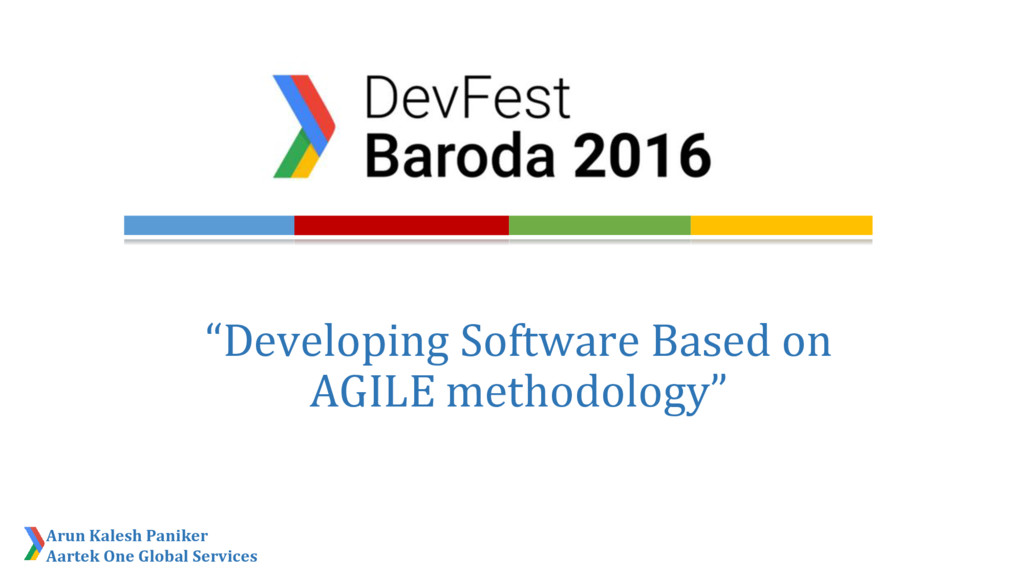 DevFest
Baroda 2016

“Developing Software Based on AGILE methodology”

Arun Kalesh Paniker
Aartek One Global Services